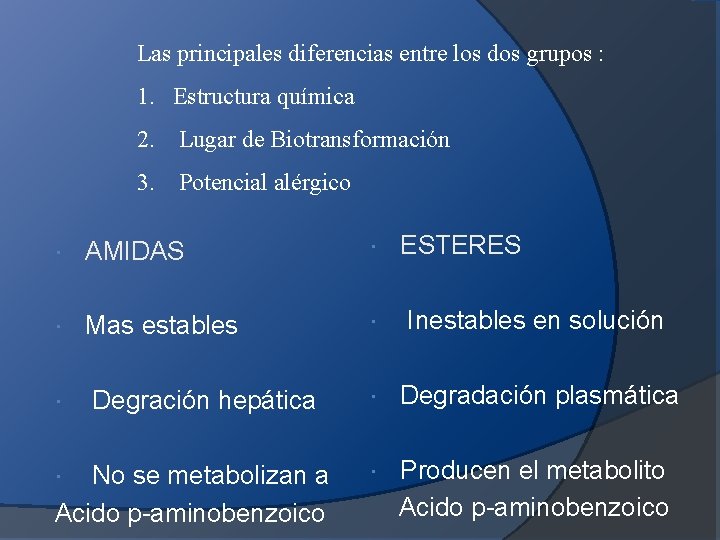 Las principales diferencias entre los dos grupos :

1. Estructura química

2. Lugar de Biotransformación

3. Potencial alérgico

· AMIDAS

· Mas estables

· Degración hepática

· No se metabolizan a Acido p-aminobenzoico

· ESTERES

· Inestables en solución

· Degradación plasmática

· Producen el metabolito Acido p-aminobenzoico